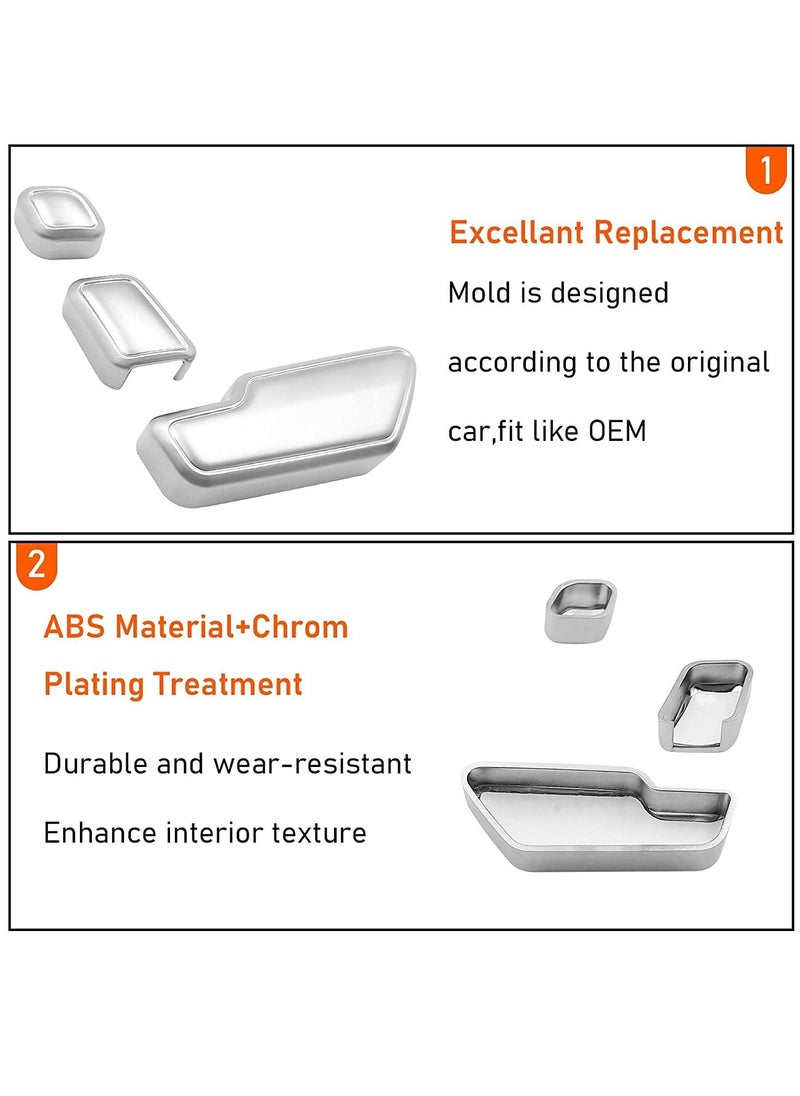 1

Excellant Replacement

Mold is designed according to the original car,fit like OEM

2

ABS Material+Chrom Plating Treatment

Durable and wear-resistant

Enhance interior texture